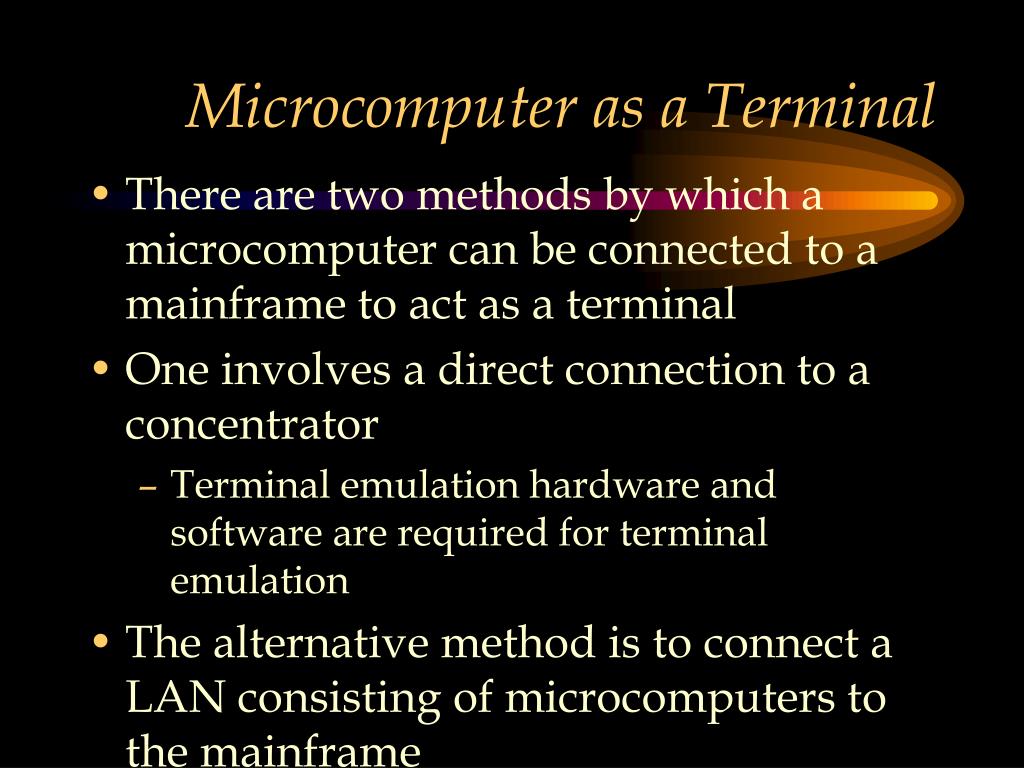 Microcomputer as a Terminal

• There are two methods by which a microcomputer can be connected to a mainframe to act as a terminal

• One involves a direct connection to a concentrator

– Terminal emulation hardware and software are required for terminal emulation

• The alternative method is to connect a LAN consisting of microcomputers to the mainframe